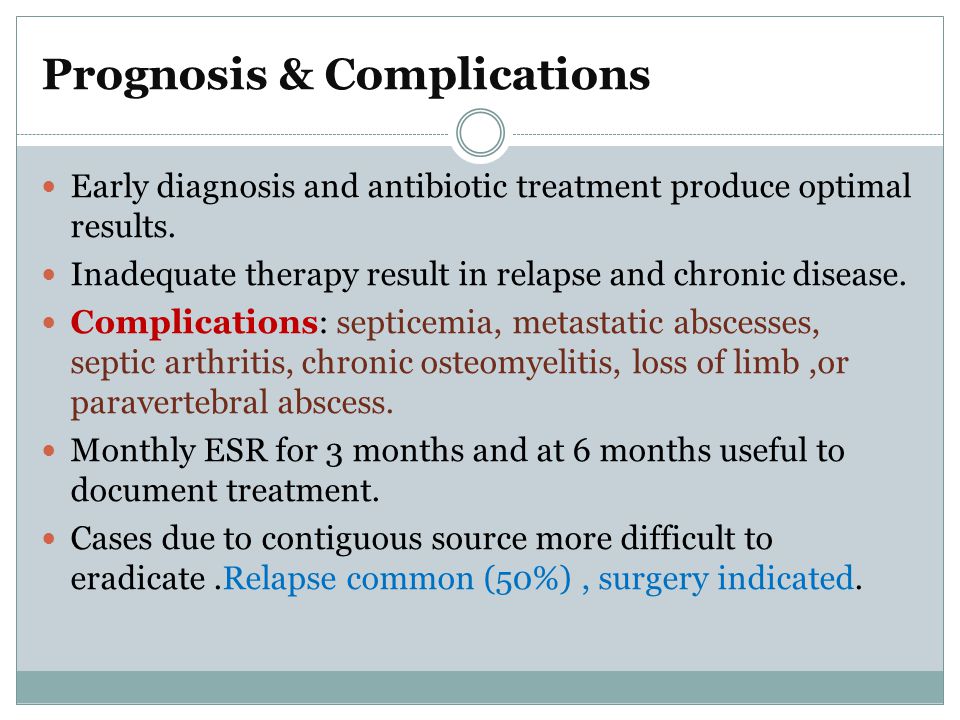 Prognosis & Complications

Early diagnosis and antibiotic treatment produce optimal results.

Inadequate therapy result in relapse and chronic disease.

Complications: septicemia, metastatic abscesses, septic arthritis, chronic osteomyelitis, loss of limb ,or paravertebral abscess.

Monthly ESR for 3 months and at 6 months useful to document treatment.

Cases due to contiguous source more difficult to eradicate .Relapse common (50%) , surgery indicated.